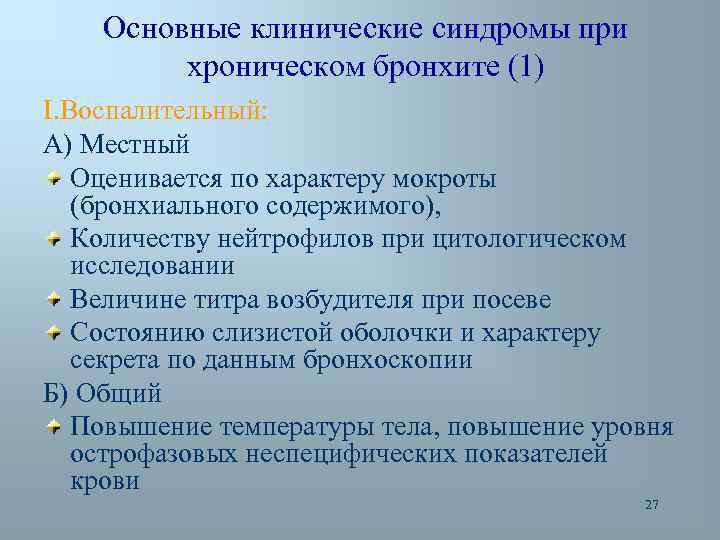 Основные клинические синдромы при хроническом бронхите (1)

I.Воспалительный:

А) Местный

Оценивается по характеру мокроты (бронхиального содержимого),

Количеству нейтрофилов при цитологическом исследовании

Величине титра возбудителя при посеве

Состоянию слизистой оболочки и характеру секрета по данным бронхоскопии

Б) Общий

Повышение температуры тела, повышение уровня острофазовых неспецифических показателей крови

27